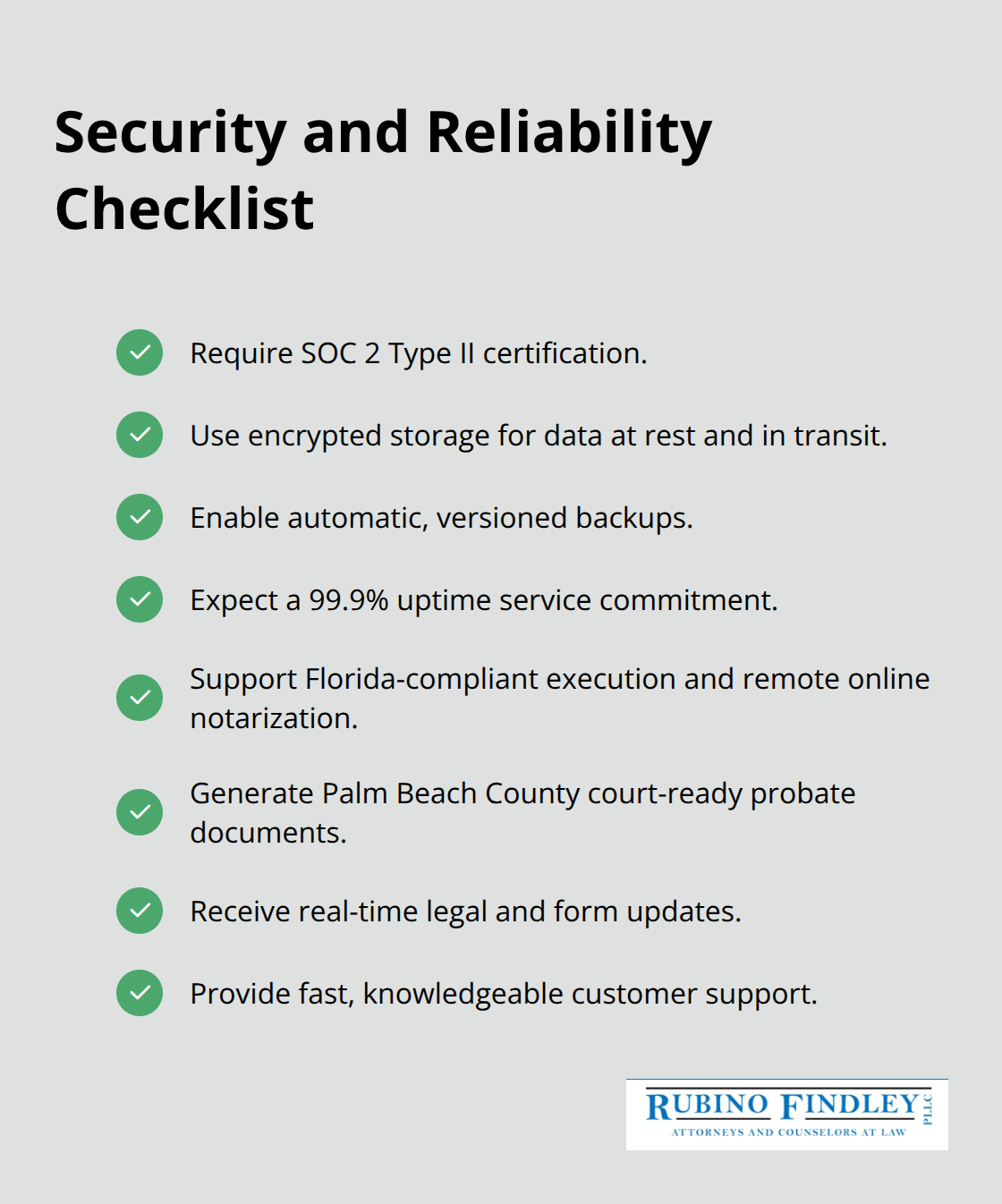 Security and Reliability Checklist

Require SOC 2 Type II certification.

Use encrypted storage for data at rest and in transit.

Enable automatic, versioned backups.

Expect a 99.9% uptime service commitment.

Support Florida-compliant execution and remote online notarization.

Generate Palm Beach County court-ready probate documents.

Receive real-time legal and form updates.

Provide fast, knowledgeable customer support.

RUBINO FINDLEY PLLC
ATTORNEYS AND COUNSELORS AT LAW